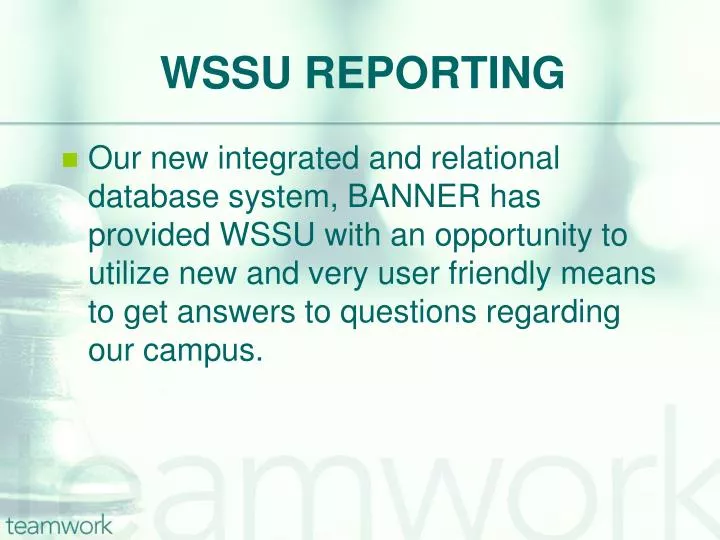 WSSU REPORTING

Our new integrated and relational database system, BANNER has provided WSSU with an opportunity to utilize new and very user friendly means to get answers to questions regarding our campus.

teamwork

teamwork